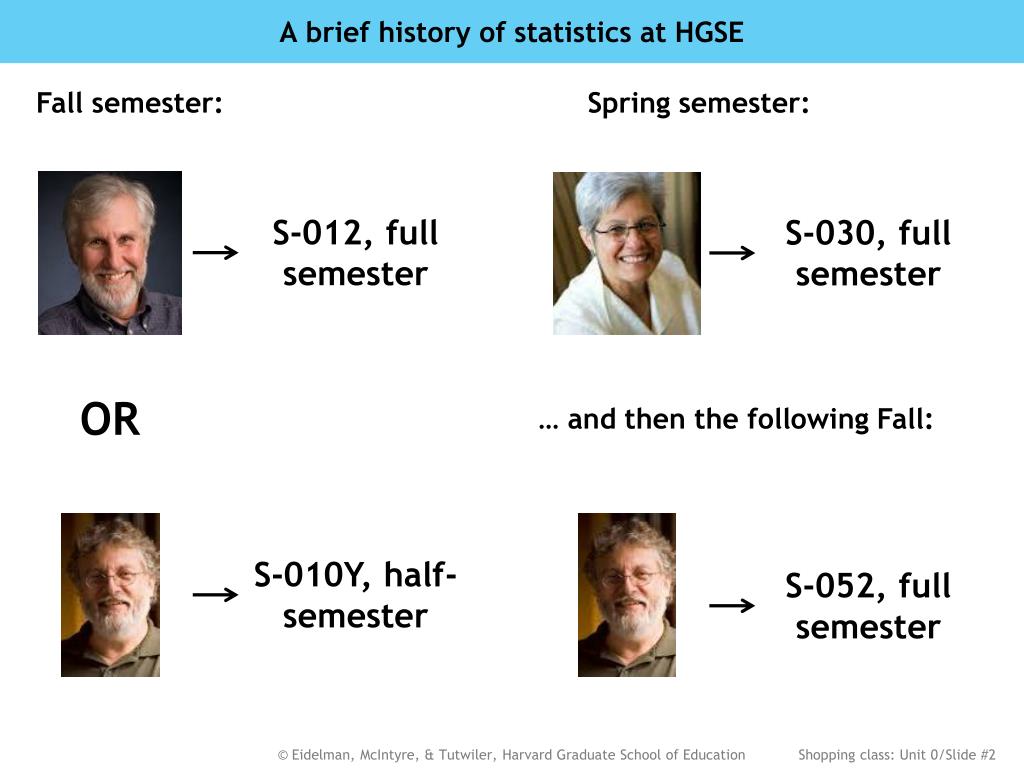 A brief history of statistics at HGSE

Fall semester:

→ S-012, full semester

OR

→ S-010Y, half-semester

Spring semester:

→ S-030, full semester

… and then the following Fall:

→ S-052, full semester

© Eidelman, McIntyre, & Tutwiler, Harvard Graduate School of Education

Shopping class: Unit 0/Slide #2